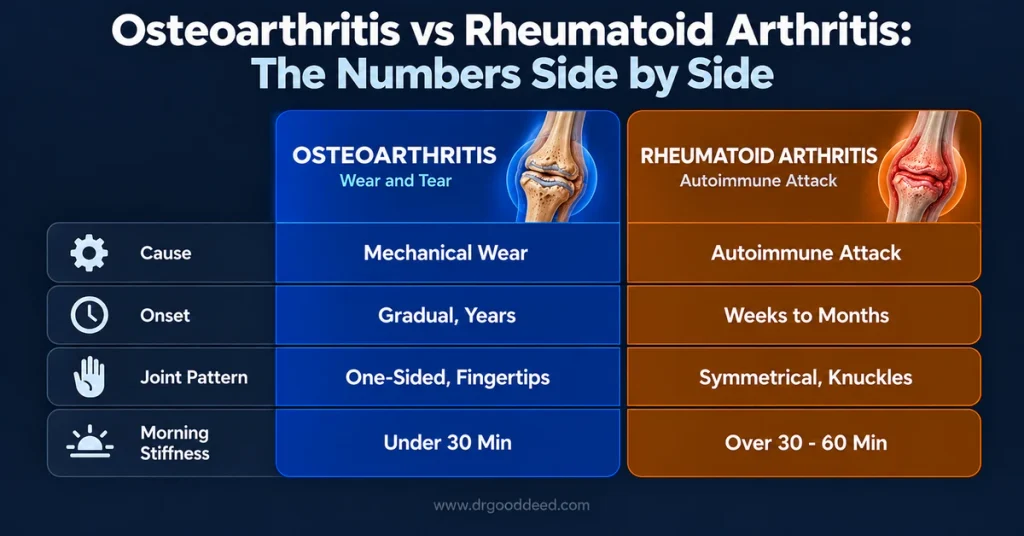 Osteoarthritis vs Rheumatoid Arthritis: The Numbers Side by Side

| | OSTEOARTHRITIS Wear and Tear | RHEUMATOID ARTHRITIS Autoimmune Attack |
|---|---|---|
| Cause | Mechanical Wear | Autoimmune Attack |
| Onset | Gradual, Years | Weeks to Months |
| Joint Pattern | One-Sided, Fingertips | Symmetrical, Knuckles |
| Morning Stiffness | Under 30 Min | Over 30 - 60 Min |

www.drgooddeed.com